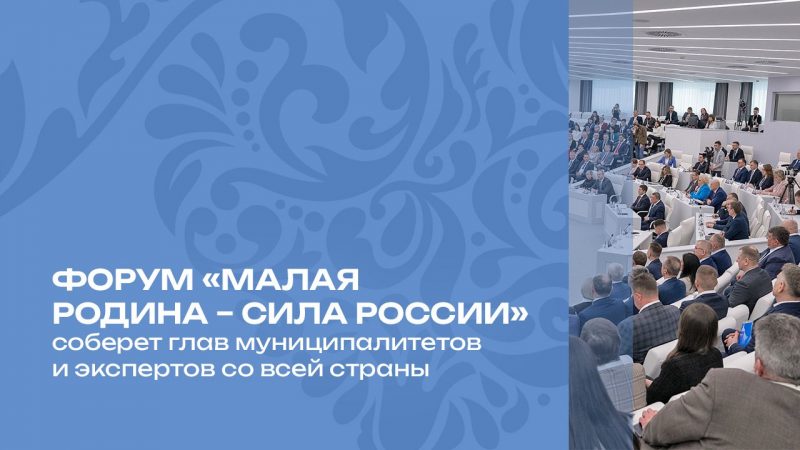 ФОРУМ «МАЛАЯ РОДИНА – СИЛА РОССИИ»
соберет глав муниципалитетов и экспертов со всей страны